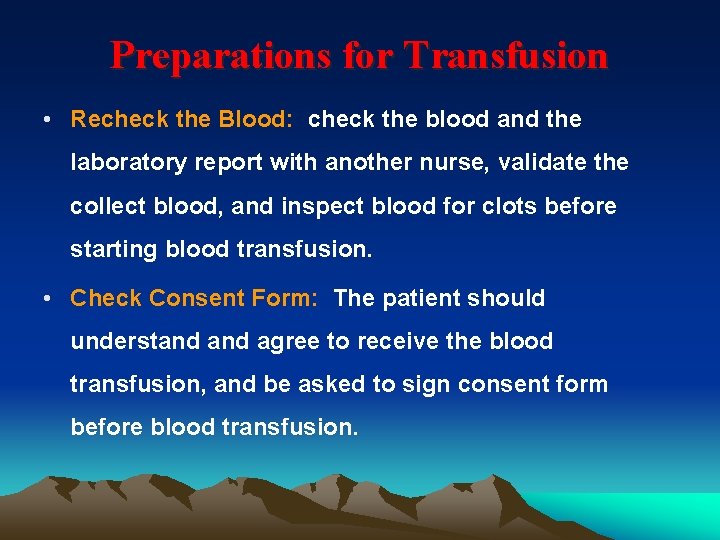 Preparations for Transfusion

• Recheck the Blood: check the blood and the laboratory report with another nurse, validate the collect blood, and inspect blood for clots before starting blood transfusion.

• Check Consent Form: The patient should understand and agree to receive the blood transfusion, and be asked to sign consent form before blood transfusion.